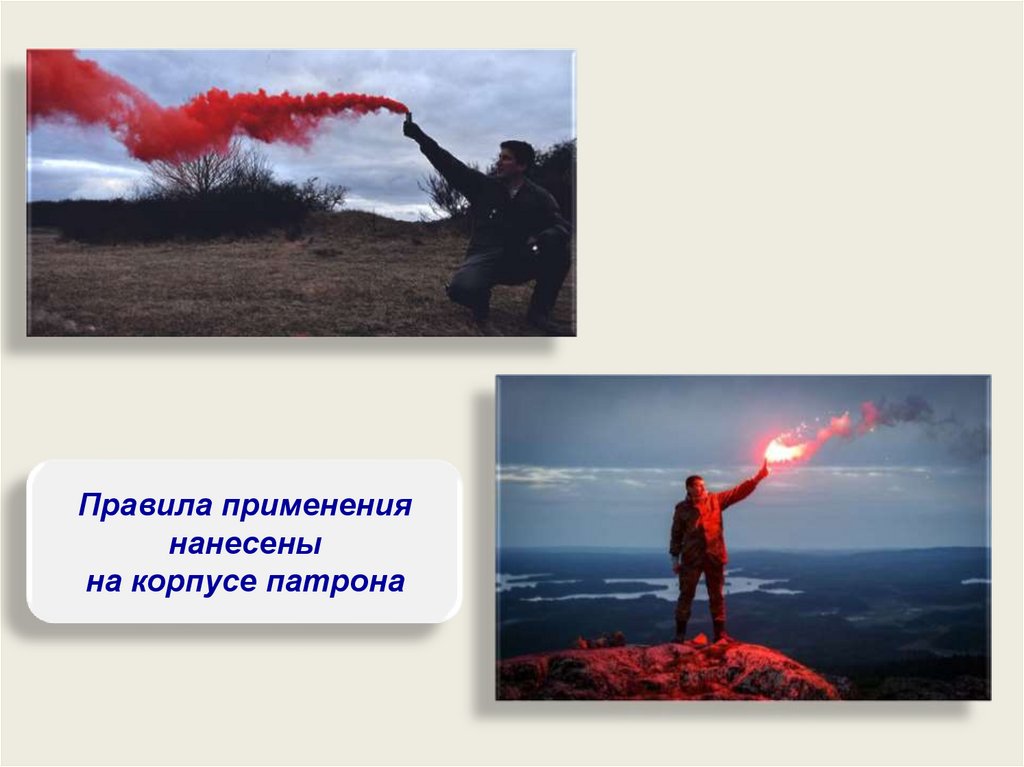 Правила применения нанесены на корпусе патрона